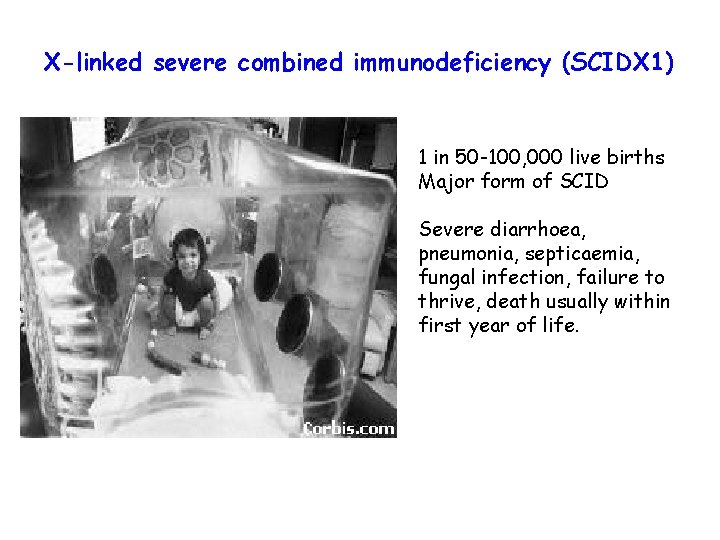 X-linked severe combined immunodeficiency (SCIDX1)

Corbis.com

1 in 50-100,000 live births
Major form of SCID

Severe diarrhoea, pneumonia, septicaemia, fungal infection, failure to thrive, death usually within first year of life.